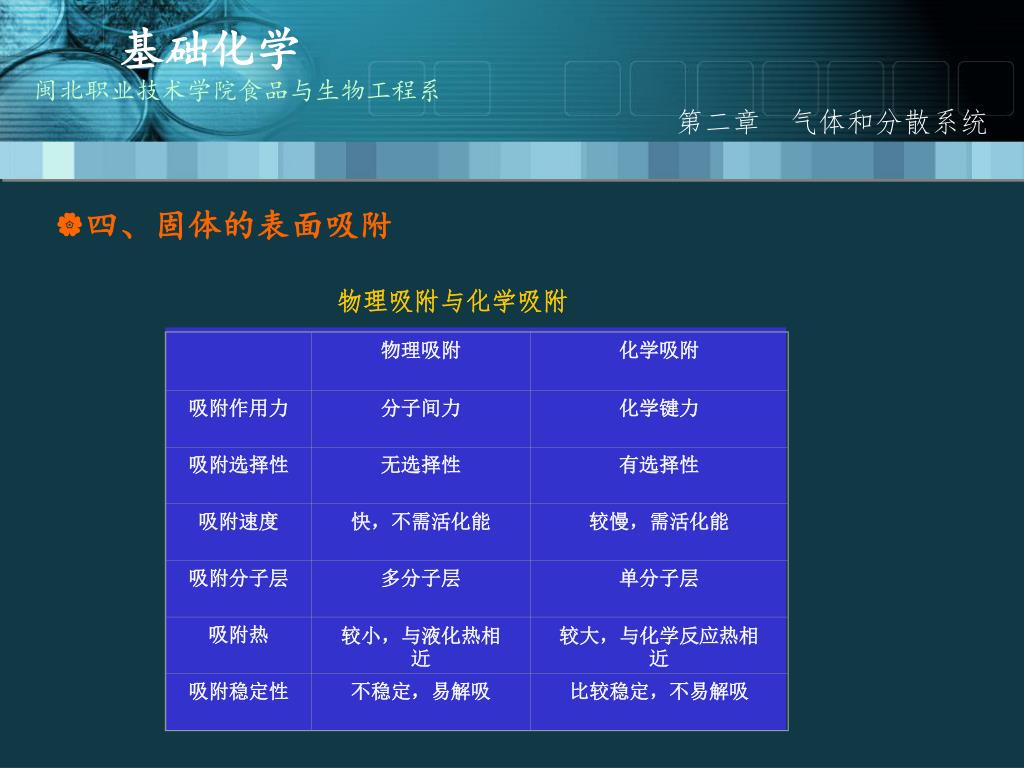 基础化学
闽北职业技术学院食品与生物工程系

第二章　气体和分散系统

四、固体的表面吸附

物理吸附与化学吸附

| | 物理吸附 | 化学吸附 |
|---|---|---|
| 吸附作用力 | 分子间力 | 化学键力 |
| 吸附选择性 | 无选择性 | 有选择性 |
| 吸附速度 | 快，不需活化能 | 较慢，需活化能 |
| 吸附分子层 | 多分子层 | 单分子层 |
| 吸附热 | 较小，与液化热相近 | 较大，与化学反应热相近 |
| 吸附稳定性 | 不稳定，易解吸 | 比较稳定，不易解吸 |